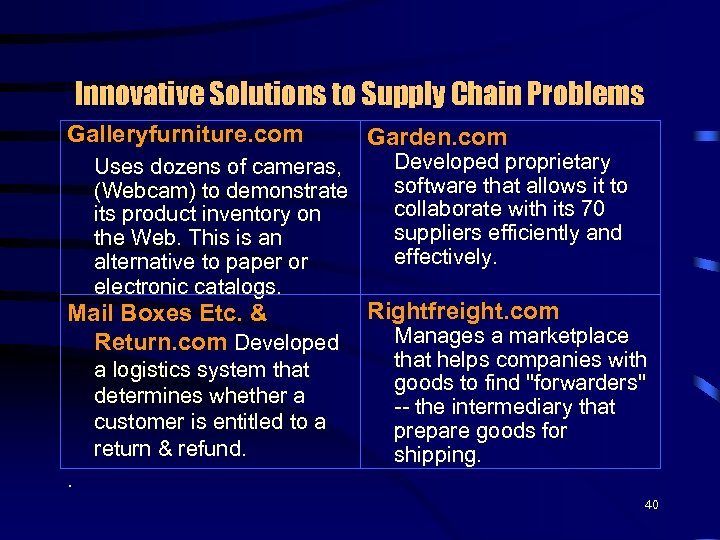 Innovative Solutions to Supply Chain Problems

| Galleryfurniture.com Uses dozens of cameras, (Webcam) to demonstrate its product inventory on the Web. This is an alternative to paper or electronic catalogs. | Garden.com Developed proprietary software that allows it to collaborate with its 70 suppliers efficiently and effectively. |
|---|---|
| Mail Boxes Etc. & Return.com Developed a logistics system that determines whether a customer is entitled to a return & refund. | Rightfreight.com Manages a marketplace that helps companies with goods to find "forwarders" -- the intermediary that prepare goods for shipping. |

.

40